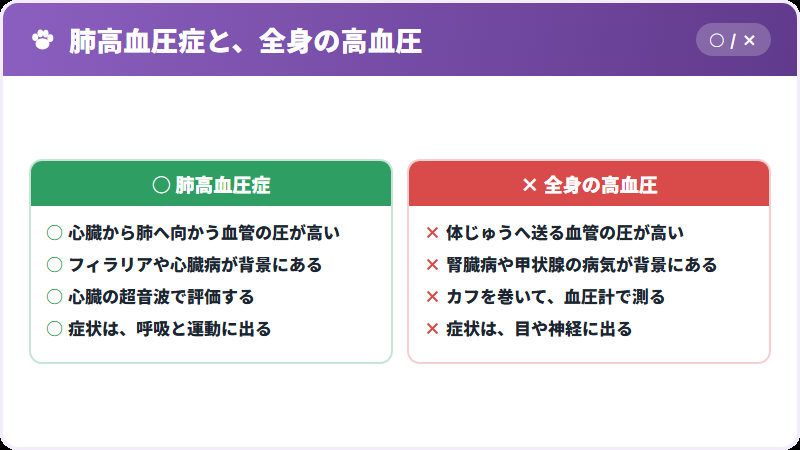 肺高血圧症と、全身の高血圧

○ / ×

○ 肺高血圧症

○ 心臓から肺へ向かう血管の圧が高い
○ フィラリアや心臓病が背景にある
○ 心臓の超音波で評価する
○ 症状は、呼吸と運動に出る

× 全身の高血圧

× 体じゅうへ送る血管の圧が高い
× 腎臓病や甲状腺の病気が背景にある
× カフを巻いて、血圧計で測る
× 症状は、目や神経に出る